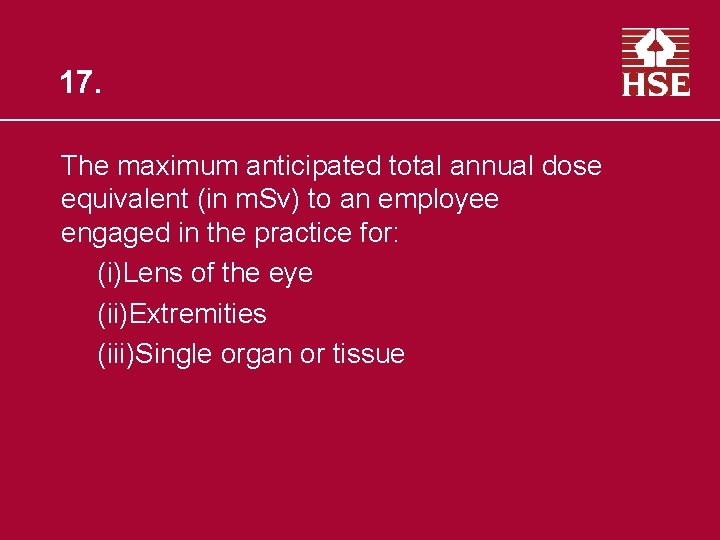 17.

HSE

The maximum anticipated total annual dose equivalent (in mSv) to an employee engaged in the practice for:

(i)Lens of the eye

(ii)Extremities

(iii)Single organ or tissue